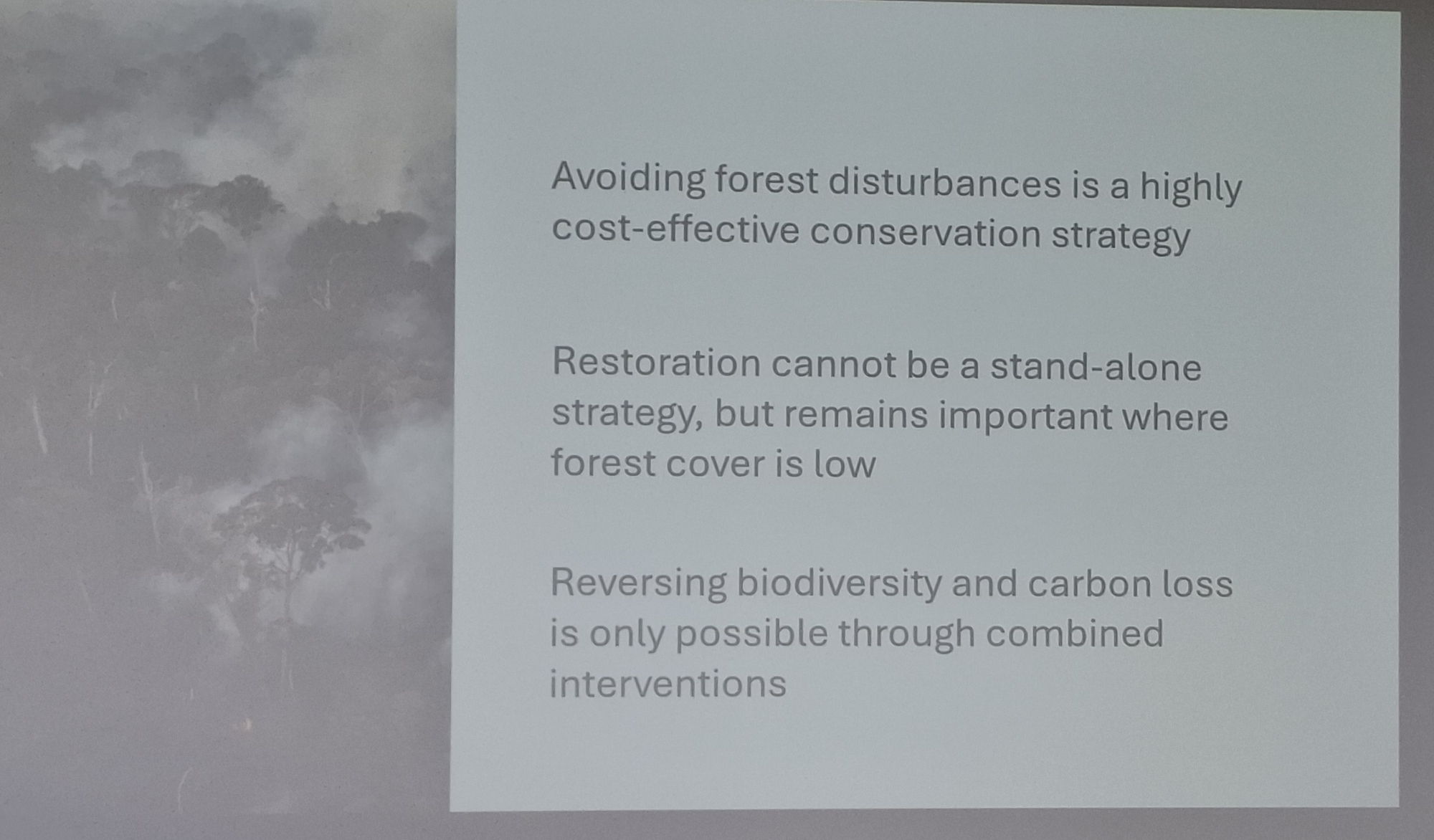 Avoiding forest disturbances is a highly cost-effective conservation strategy

Restoration cannot be a stand-alone strategy, but remains important where forest cover is low

Reversing biodiversity and carbon loss is only possible through combined interventions